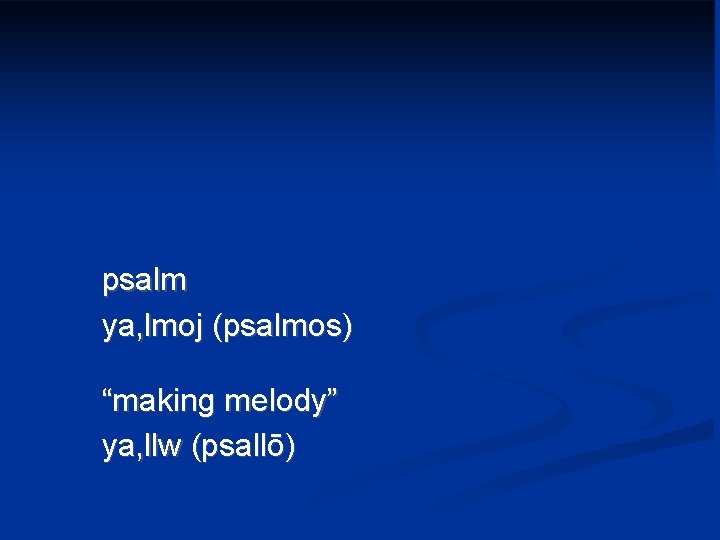 psalm
ya,lmoj (psalmos)

“making melody”
ya,llw (psallō)